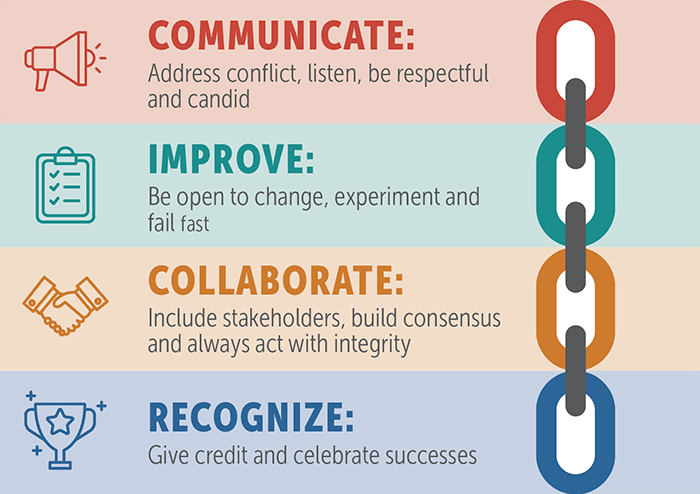 COMMUNICATE:
Address conflict, listen, be respectful and candid

IMPROVE:
Be open to change, experiment and fail fast

COLLABORATE:
Include stakeholders, build consensus and always act with integrity

RECOGNIZE:
Give credit and celebrate successes